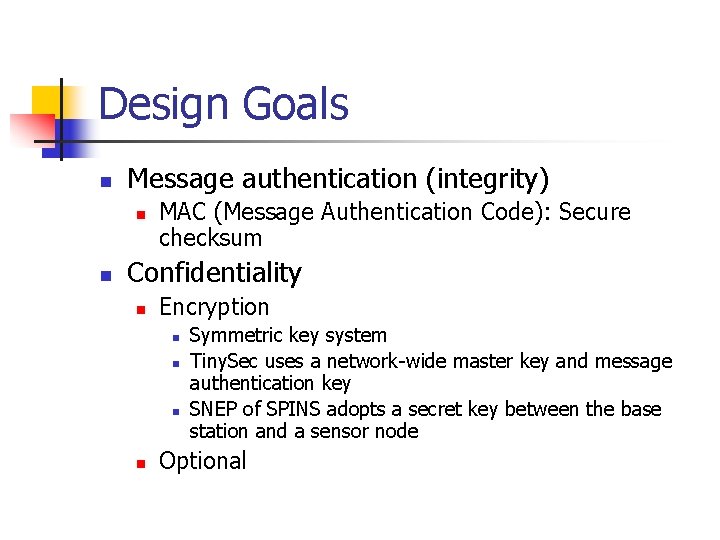 Design Goals

- Message authentication (integrity)
  - MAC (Message Authentication Code): Secure checksum
- Confidentiality
  - Encryption
    - Symmetric key system
    - TinySec uses a network-wide master key and message authentication key
    - SNEP of SPINS adopts a secret key between the base station and a sensor node
  - Optional